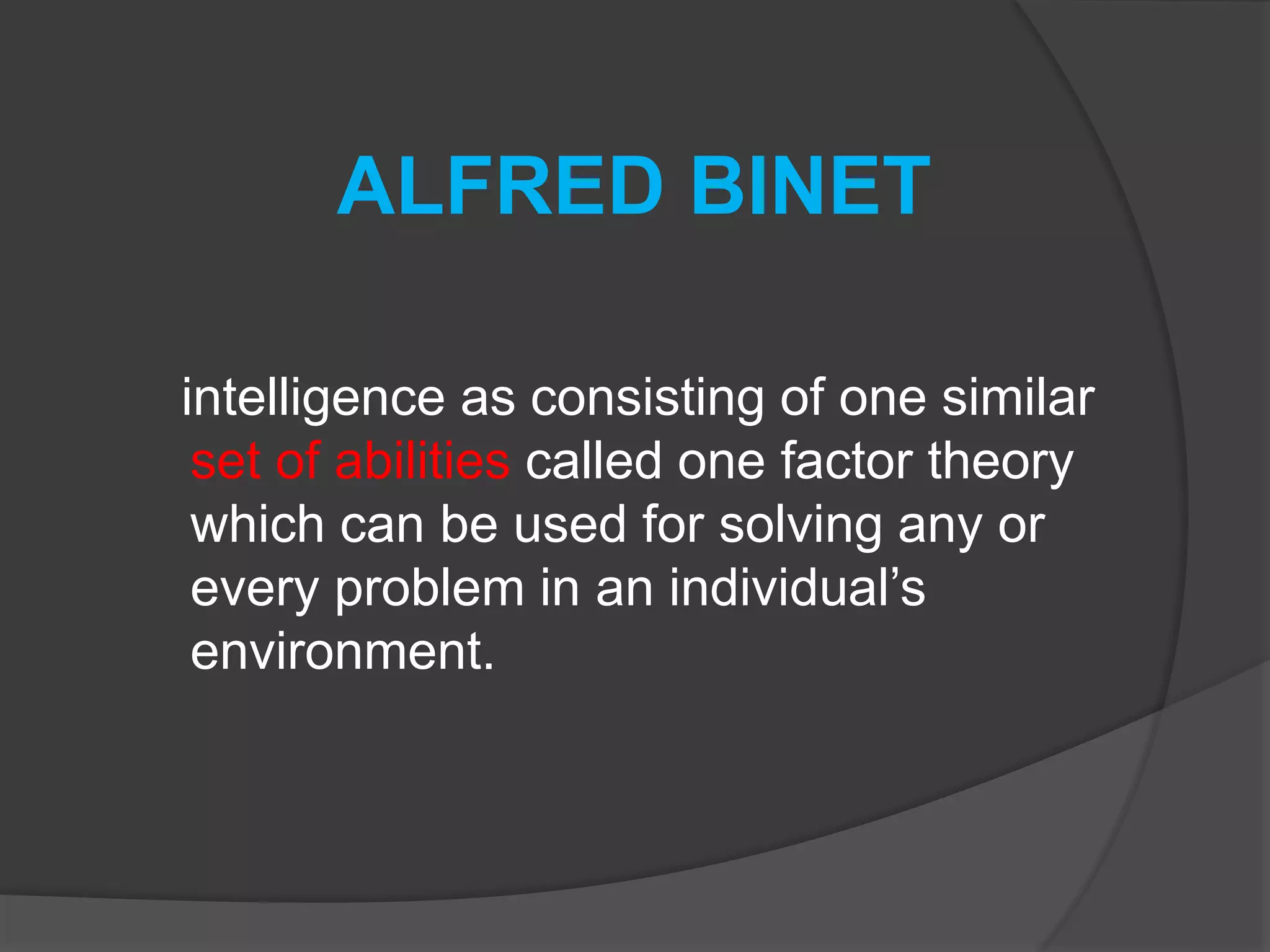 ALFRED BINET

intelligence as consisting of one similar set of abilities called one factor theory which can be used for solving any or every problem in an individual’s environment.